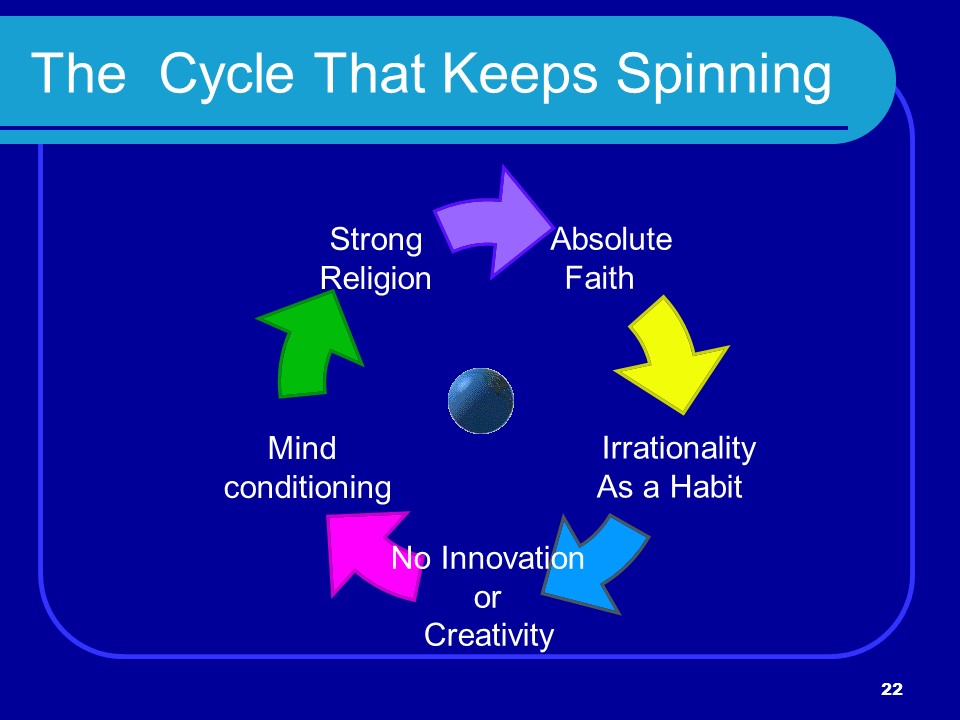 The Cycle That Keeps Spinning

Strong Religion

Absolute Faith

Irrationality As a Habit

No Innovation or Creativity

Mind conditioning

22